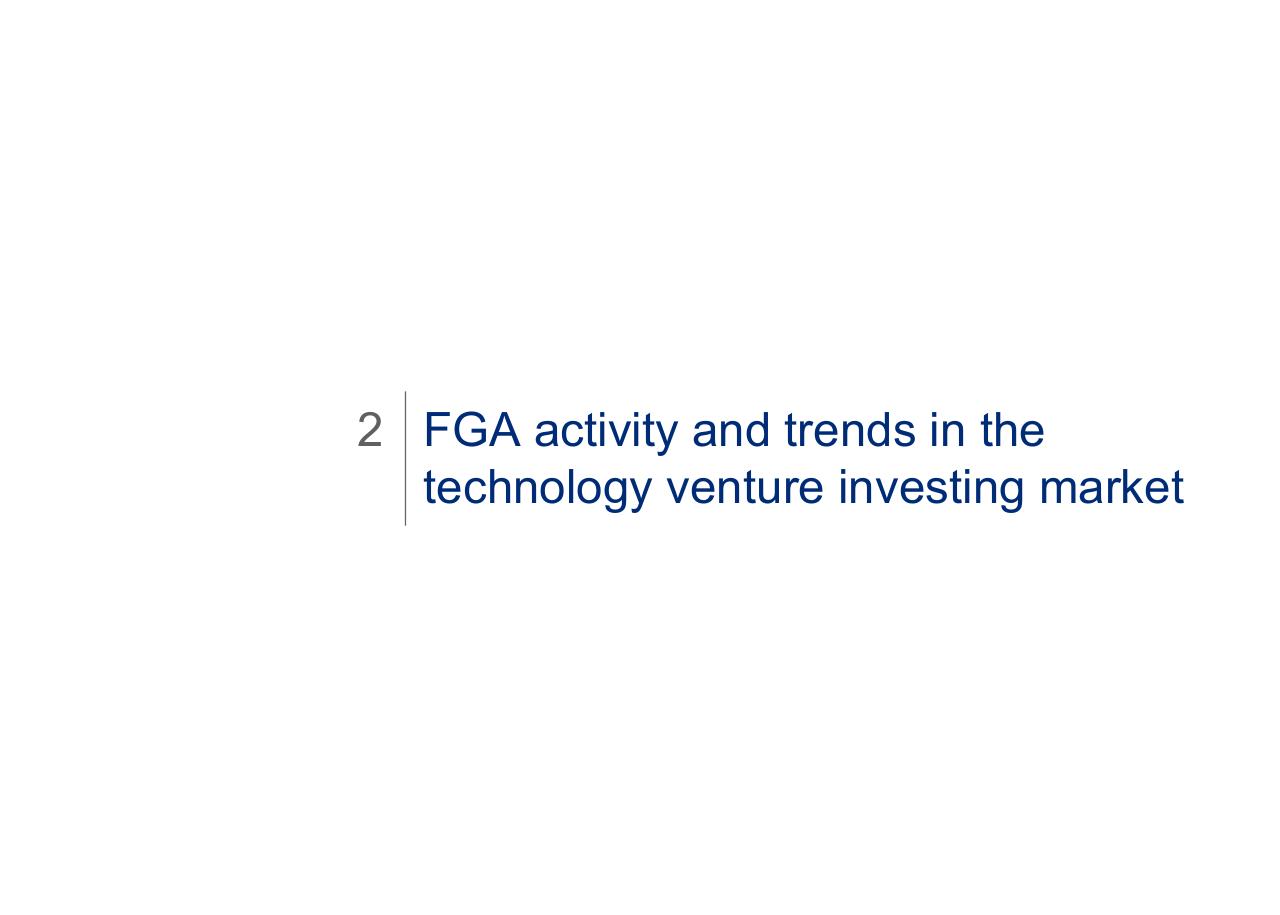 2

FGA activity and trends in the technology venture investing market